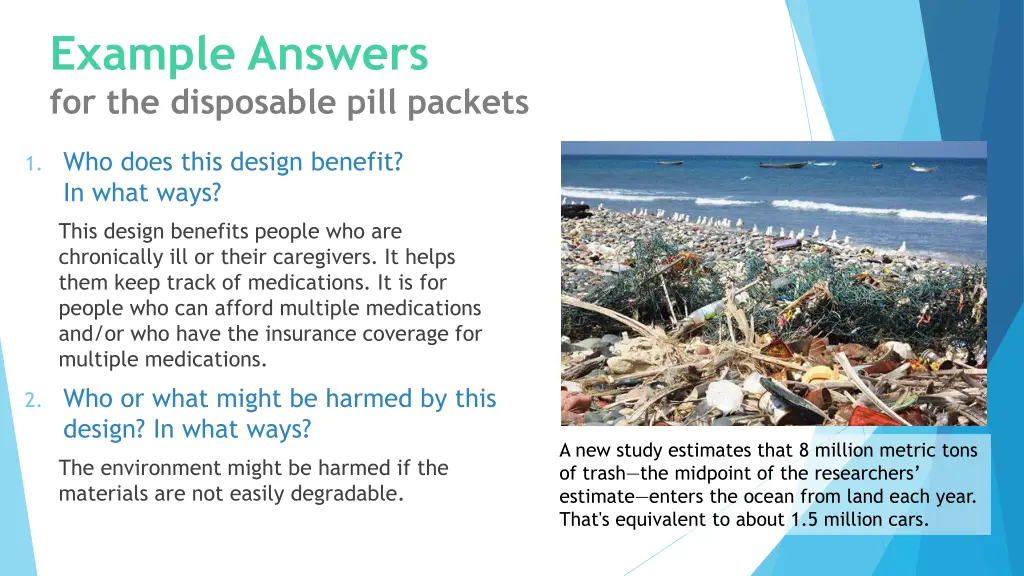 Example Answers
for the disposable pill packets

1. Who does this design benefit? In what ways?

This design benefits people who are chronically ill or their caregivers. It helps them keep track of medications. It is for people who can afford multiple medications and/or who have the insurance coverage for multiple medications.

2. Who or what might be harmed by this design? In what ways?

The environment might be harmed if the materials are not easily degradable.

A new study estimates that 8 million metric tons of trash—the midpoint of the researchers' estimate—enters the ocean from land each year. That's equivalent to about 1.5 million cars.